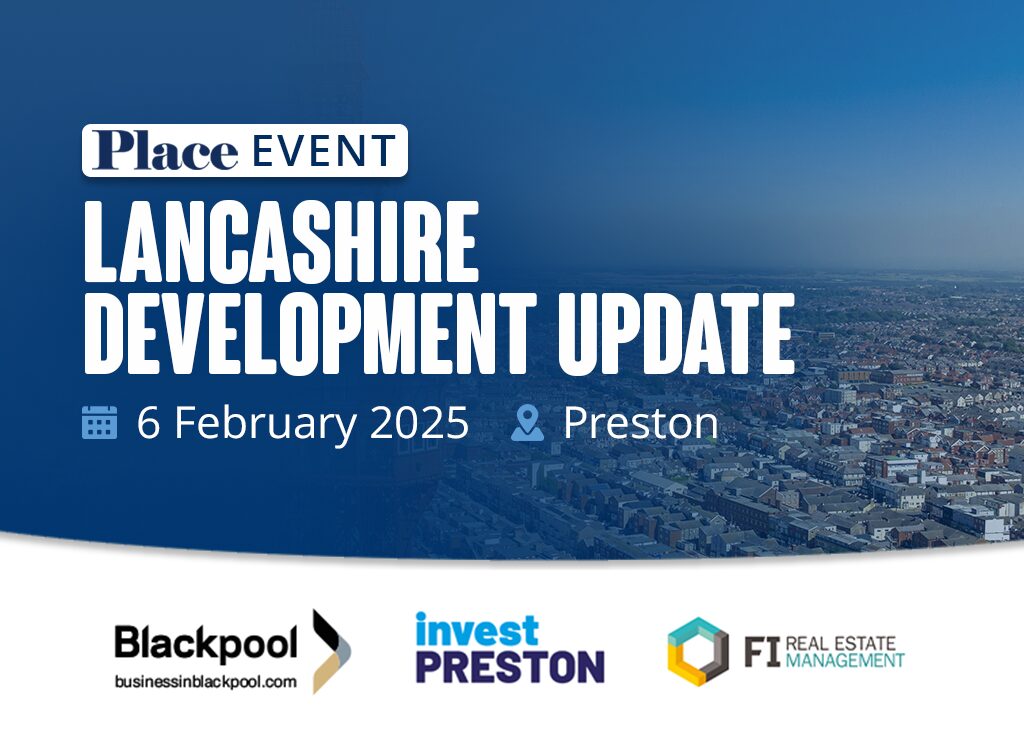 Place EVENT

LANCASHIRE DEVELOPMENT UPDATE

6 February 2025 Preston

Blackpool
businessinblackpool.com

invest PRESTON

FI REAL ESTATE MANAGEMENT